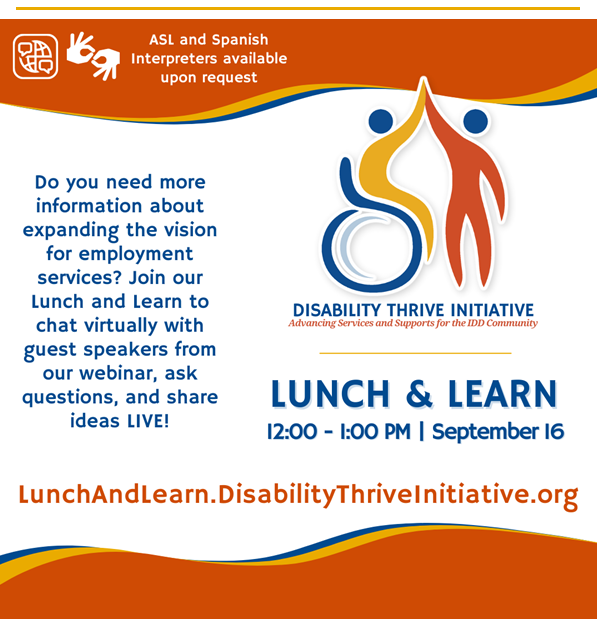 ASL and Spanish Interpreters available upon request

Do you need more information about expanding the vision for employment services? Join our Lunch and Learn to chat virtually with guest speakers from our webinar, ask questions, and share ideas LIVE!

DISABILITY THRIVE INITIATIVE
Advancing Services and Supports for the IDD Community

LUNCH & LEARN
12:00 - 1:00 PM | September 16

LunchAndLearn.DisabilityThriveInitiative.org